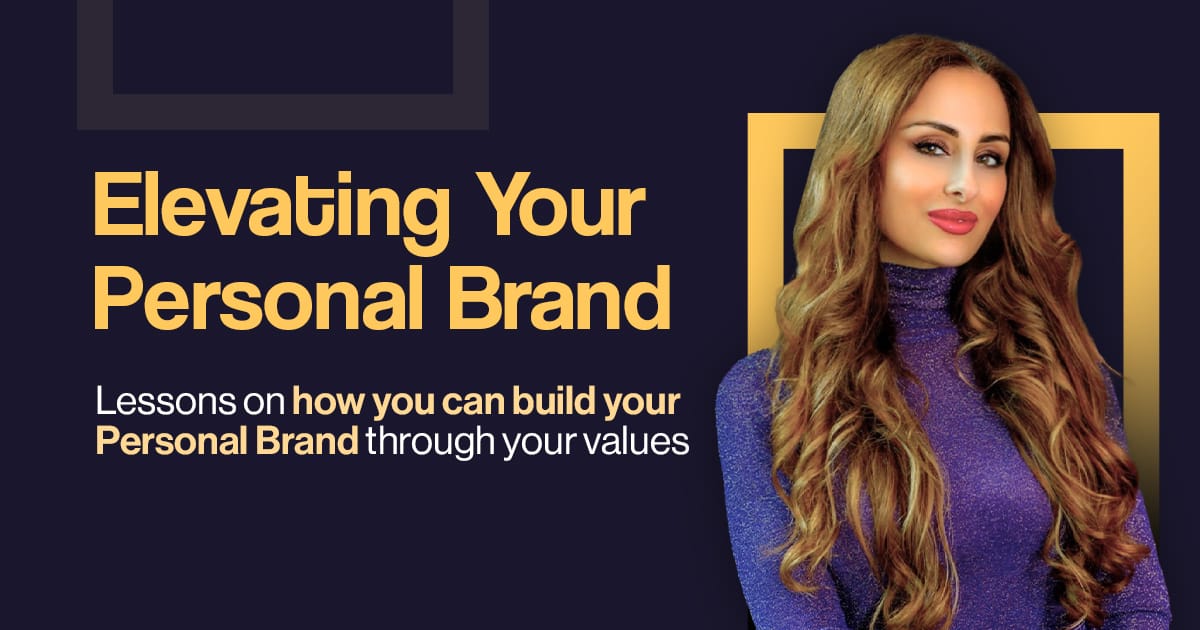 Elevating Your Personal Brand

Lessons on how you can build your Personal Brand through your values